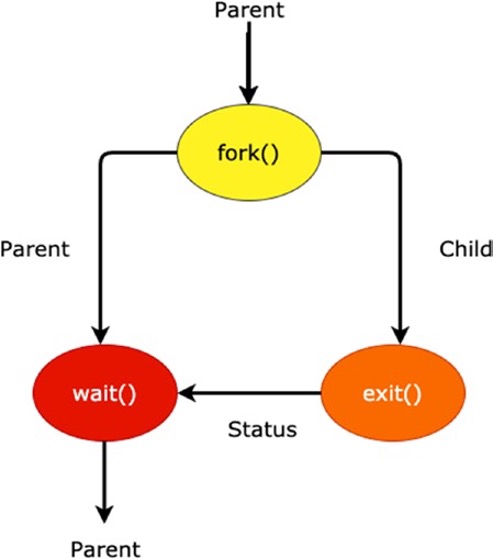 Parent

fork()

Parent

Child

wait()

exit()

Status

Parent